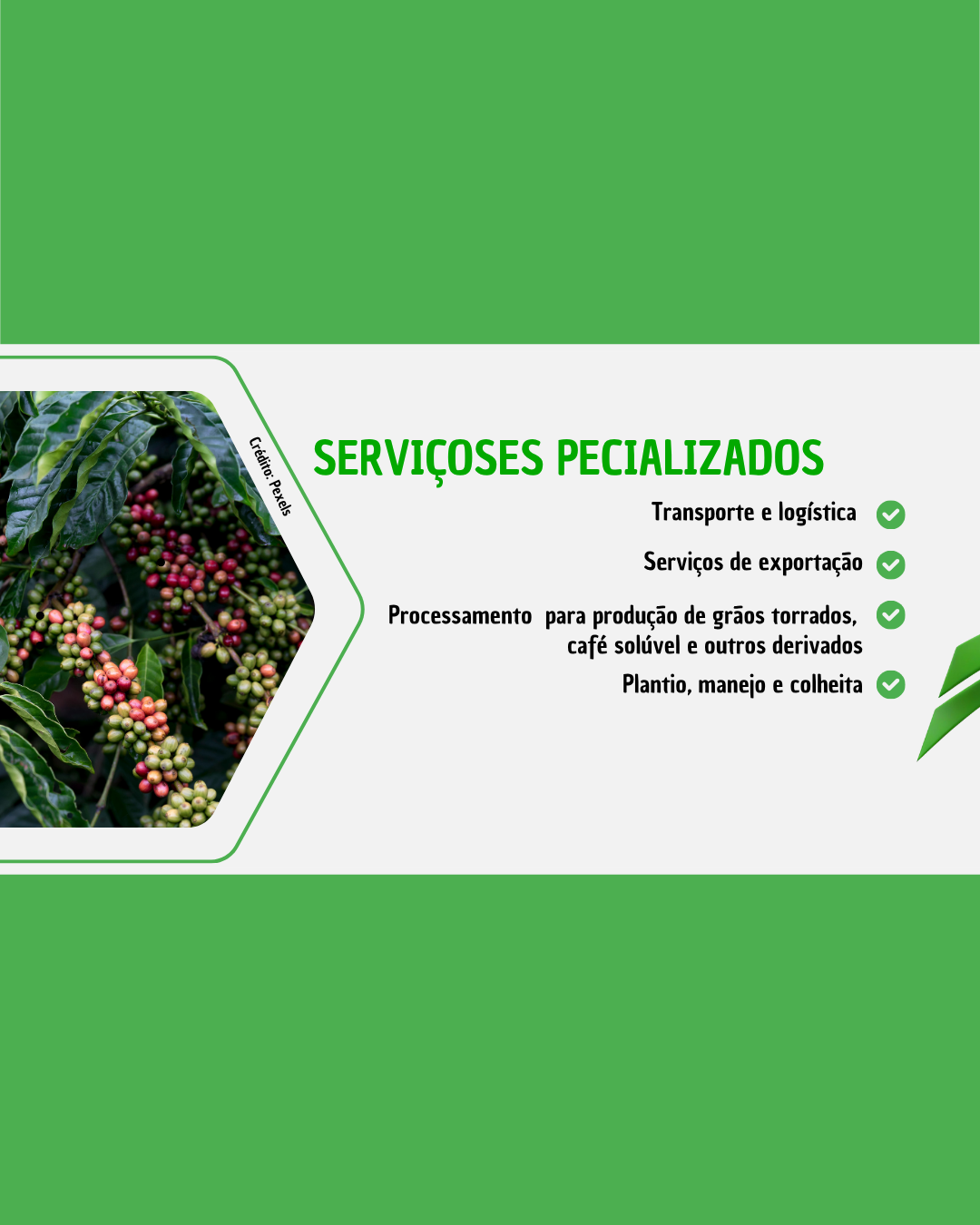 Crédito: Pexels

SERVIÇOSES PECIALIZADOS

Transporte e logística

Serviços de exportação

Processamento para produção de grãos torrados, café solúvel e outros derivados

Plantio, manejo e colheita